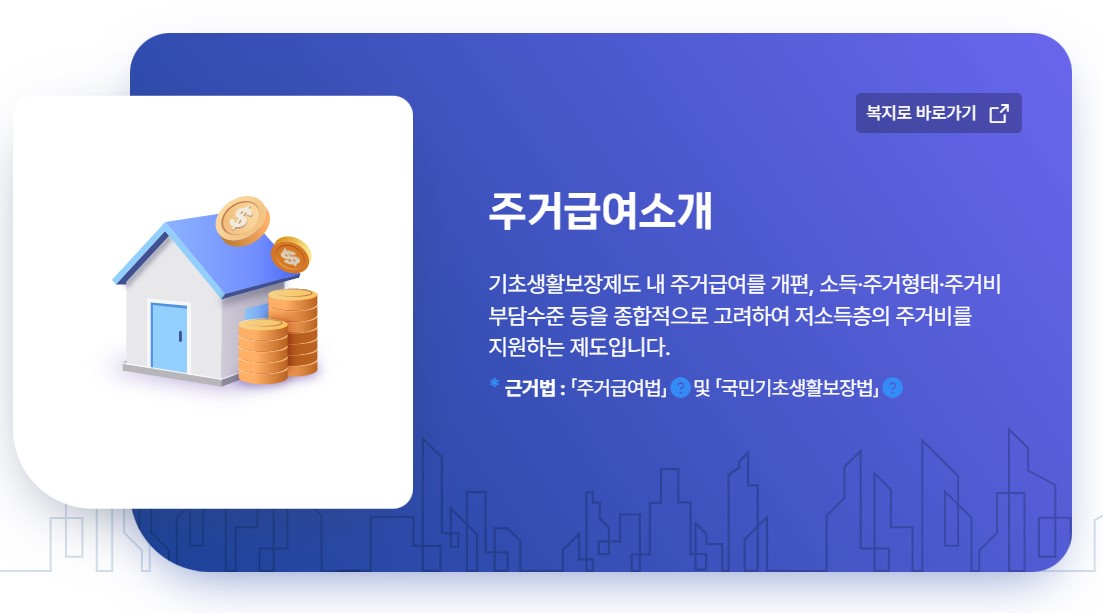 복지로 바로가기

주거급여소개

기초생활보장제도 내 주거급여를 개편, 소득·주거형태·주거비 부담수준 등을 종합적으로 고려하여 저소득층의 주거비를 지원하는 제도입니다.

* 근거법 : 「주거급여법」 ? 및 「국민기초생활보장법」 ?